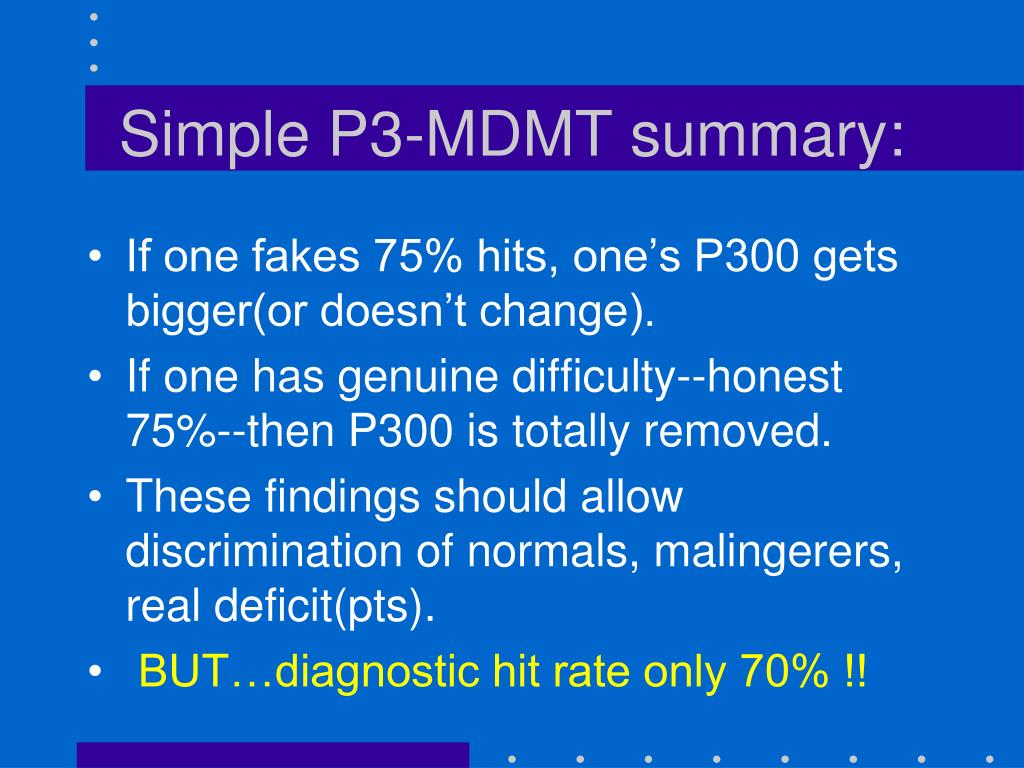 Simple P3-MDMT summary:

• If one fakes 75% hits, one’s P300 gets bigger(or doesn’t change).
• If one has genuine difficulty--honest 75%--then P300 is totally removed.
• These findings should allow discrimination of normals, malingerers, real deficit(pts).
• BUT…diagnostic hit rate only 70% !!